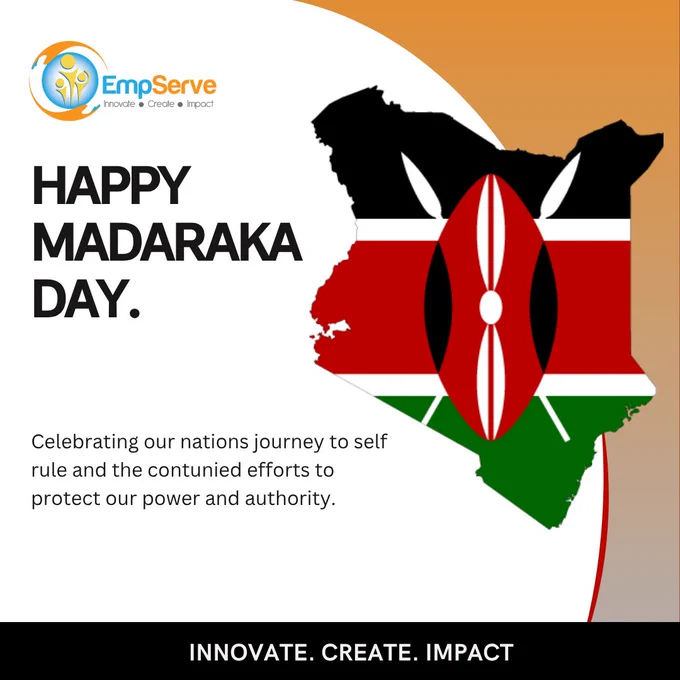 EmpServe
Innovate ● Create ● Impact

HAPPY MADARAKA DAY.

Celebrating our nations journey to self rule and the contunied efforts to protect our power and authority.

INNOVATE. CREATE. IMPACT